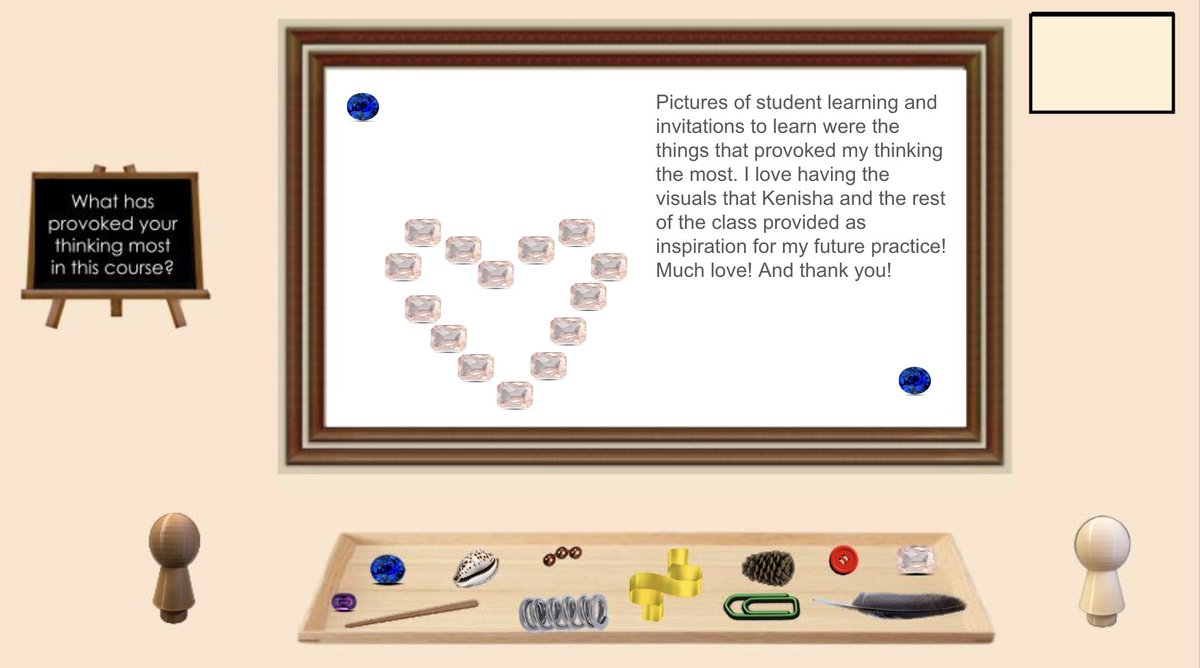 What has provoked your thinking most in this course?

Pictures of student learning and invitations to learn were the things that provoked my thinking the most. I love having the visuals that Kenisha and the rest of the class provided as inspiration for my future practice! Much love! And thank you!